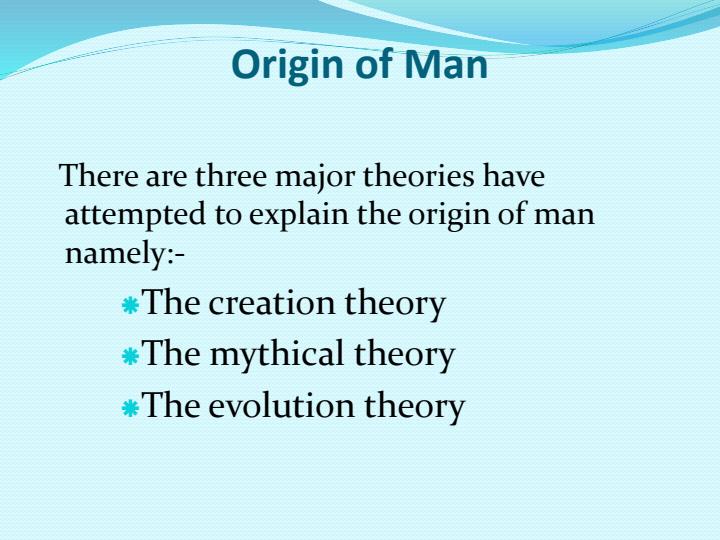 Origin of Man

There are three major theories have attempted to explain the origin of man namely:-

The creation theory
The mythical theory
The evolution theory